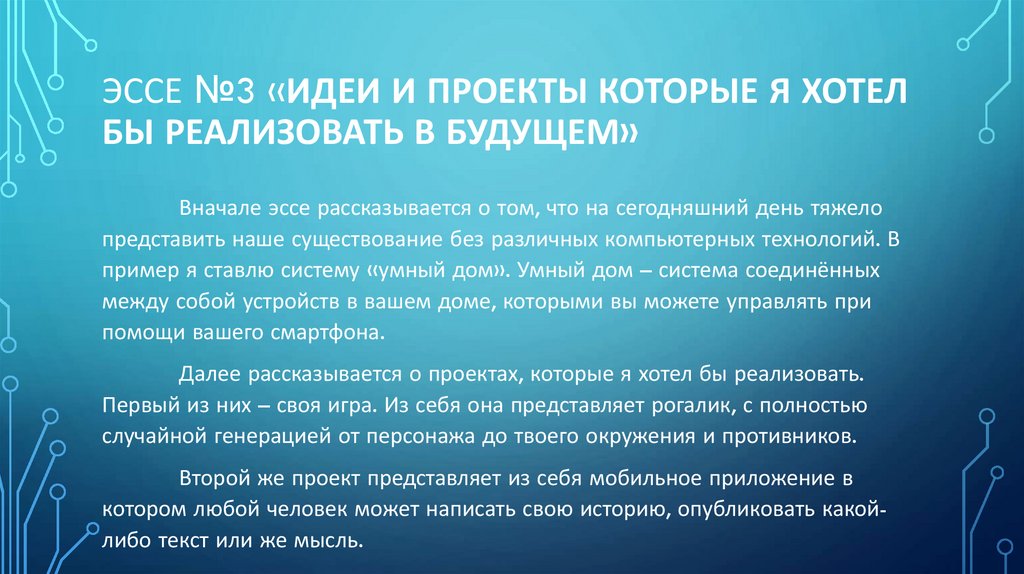 ЭССЕ №3 «ИДЕИ И ПРОЕКТЫ КОТОРЫЕ Я ХОТЕЛ БЫ РЕАЛИЗОВАТЬ В БУДУЩЕМ»

Вначале эссе рассказывается о том, что на сегодняшний день тяжело представить наше существование без различных компьютерных технологий. В пример я ставлю систему «умный дом». Умный дом – система соединённых между собой устройств в вашем доме, которыми вы можете управлять при помощи вашего смартфона.

Далее рассказывается о проектах, которые я хотел бы реализовать. Первый из них – своя игра. Из себя она представляет рогалик, с полностью случайной генерацией от персонажа до твоего окружения и противников.

Второй же проект представляет из себя мобильное приложение в котором любой человек может написать свою историю, опубликовать какой-либо текст или же мысль.